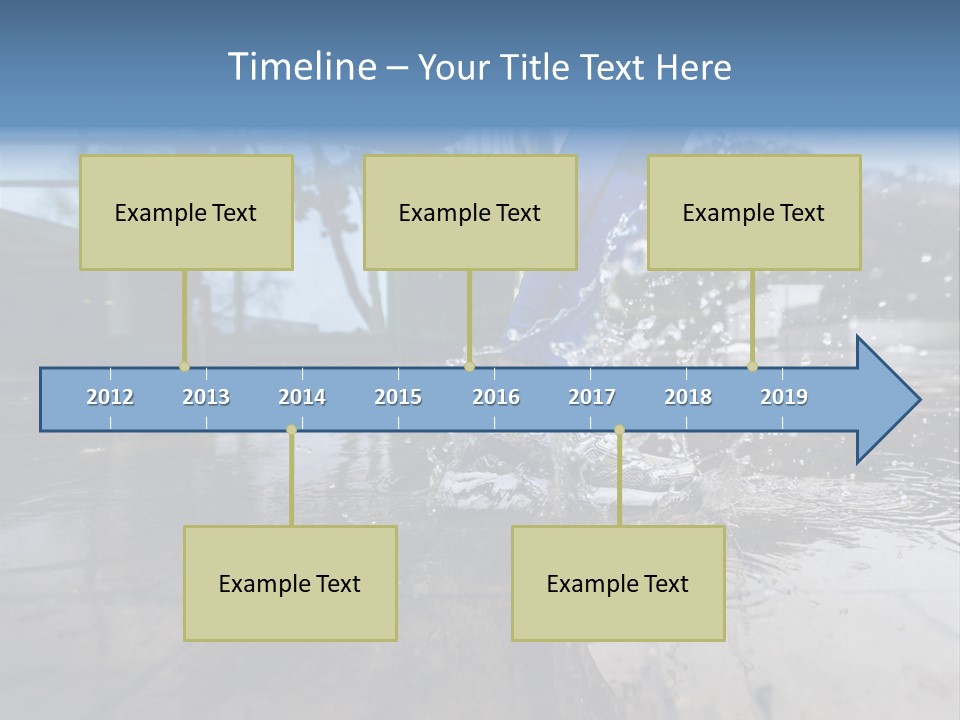 Timeline – Your Title Text Here

Example Text

Example Text

Example Text

2012
2013
2014
2015
2016
2017
2018
2019

Example Text

Example Text